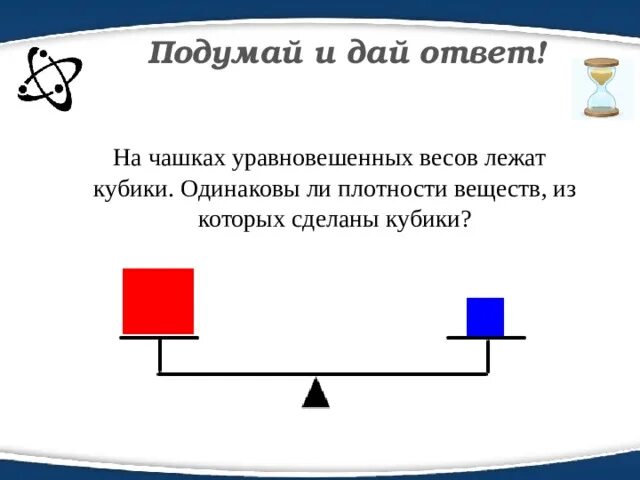 Подумай и дай ответ!

На чашках уравновешенных весов лежат кубики. Одинаковы ли плотности веществ, из которых сделаны кубики?